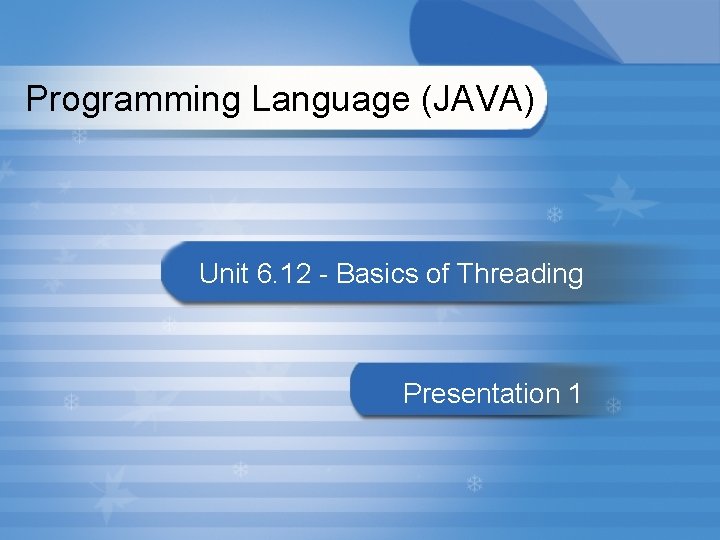 Programming Language (JAVA)

Unit 6.12 - Basics of Threading

Presentation 1